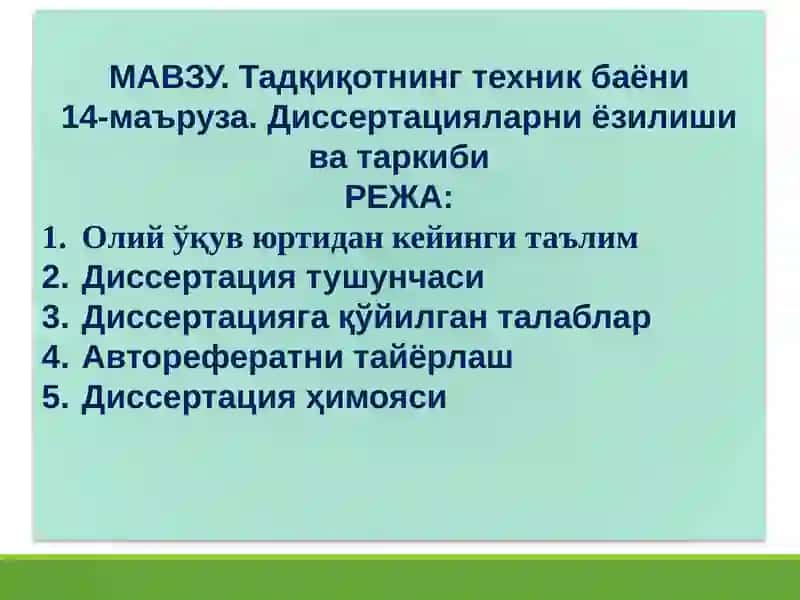 МАВЗУ. Тадқиқотнинг техник баёни
14-маъруза. Диссертацияларни ёзилиши ва таркиби
РЕЖА:

1. Олий ўқув юртидан кейинги таълим
2. Диссертация тушунчаси
3. Диссертацияга қўйилган талаблар
4. Авторефератни тайёрлаш
5. Диссертация ҳимояси